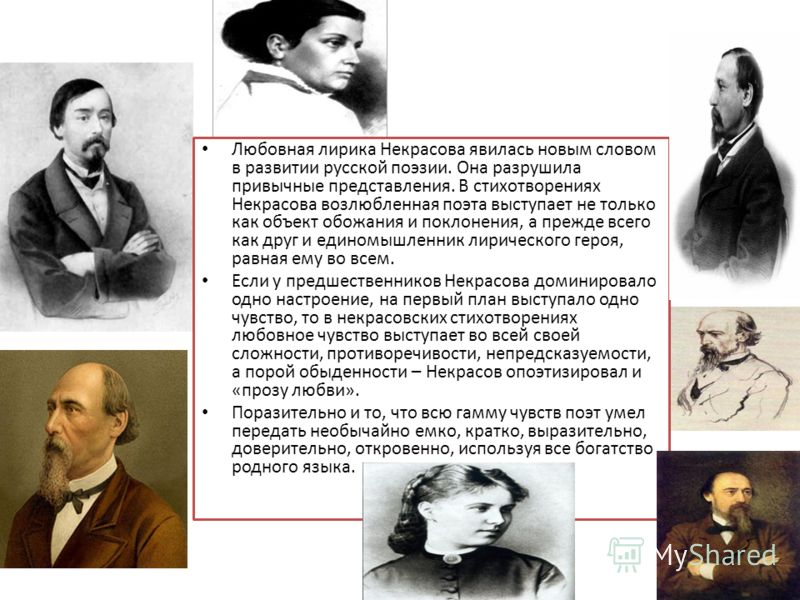 • Любовная лирика Некрасова явилась новым словом в развитии русской поэзии. Она разрушила привычные представления. В стихотворениях Некрасова возлюбленная поэта выступает не только как объект обожания и поклонения, а прежде всего как друг и единомышленник лирического героя, равная ему во всем.

• Если у предшественников Некрасова доминировало одно настроение, на первый план выступало одно чувство, то в некрасовских стихотворениях любовное чувство выступает во всей своей сложности, противоречивости, непредсказуемости, а порой обыденности – Некрасов опоэтизировал и «прозу любви».

• Поразительно и то, что всю гамму чувств поэт умел передать необычайно емко, кратко, выразительно, доверительно, откровенно, используя все богатство родного языка.

MyShared